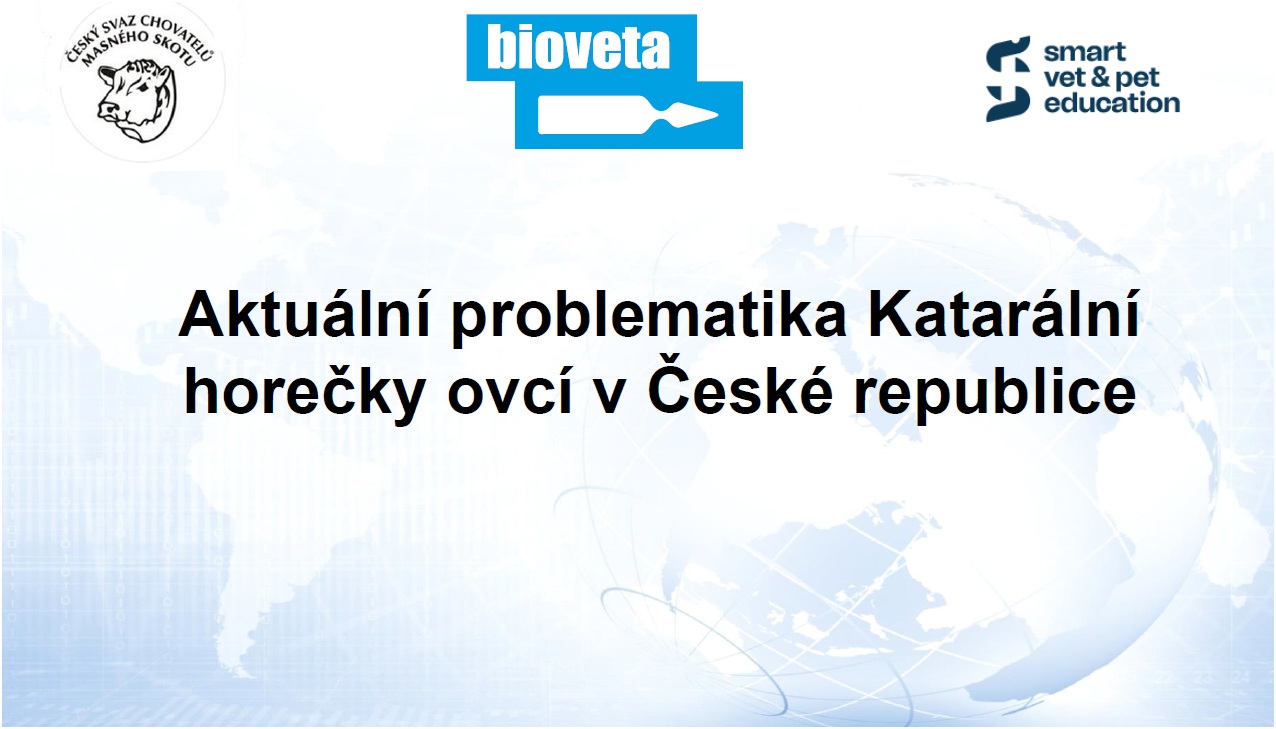 ČESKÝ SVAZ CHOVATELŮ MASNÉHO SKOTU

bioveta

smart vet & pet education

Aktuální problematika Katarální horečky ovcí v České republice